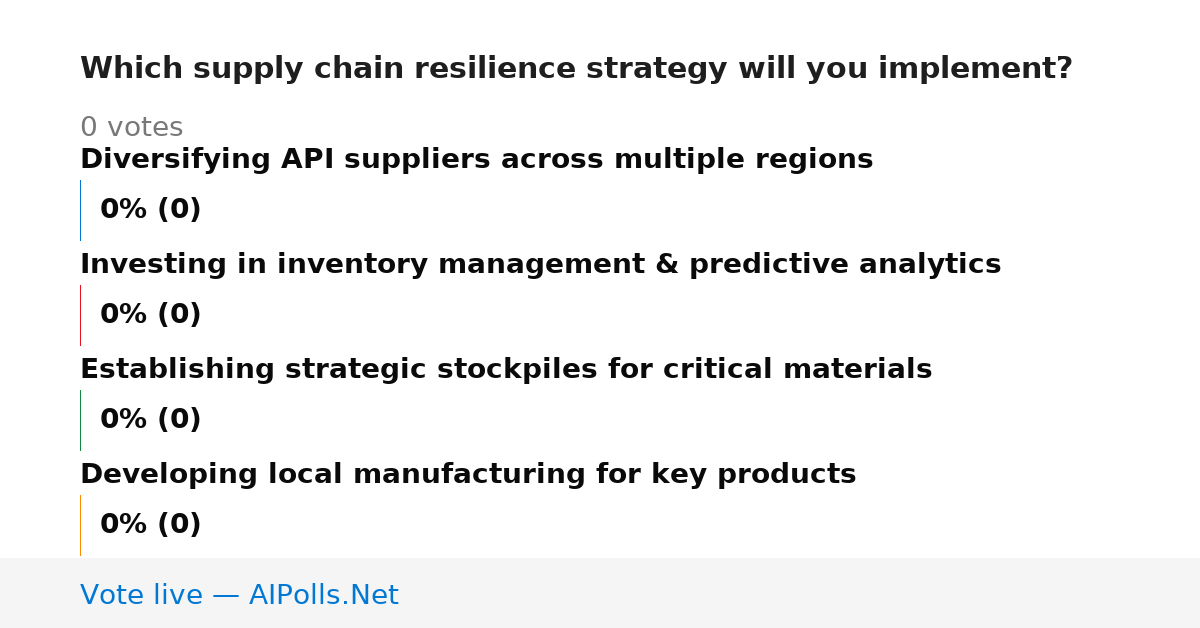 Which supply chain resilience strategy will you implement?

0 votes

Diversifying API suppliers across multiple regions

0% (0)

Investing in inventory management & predictive analytics

0% (0)

Establishing strategic stockpiles for critical materials

0% (0)

Developing local manufacturing for key products

0% (0)

Vote live — AIPolls.Net